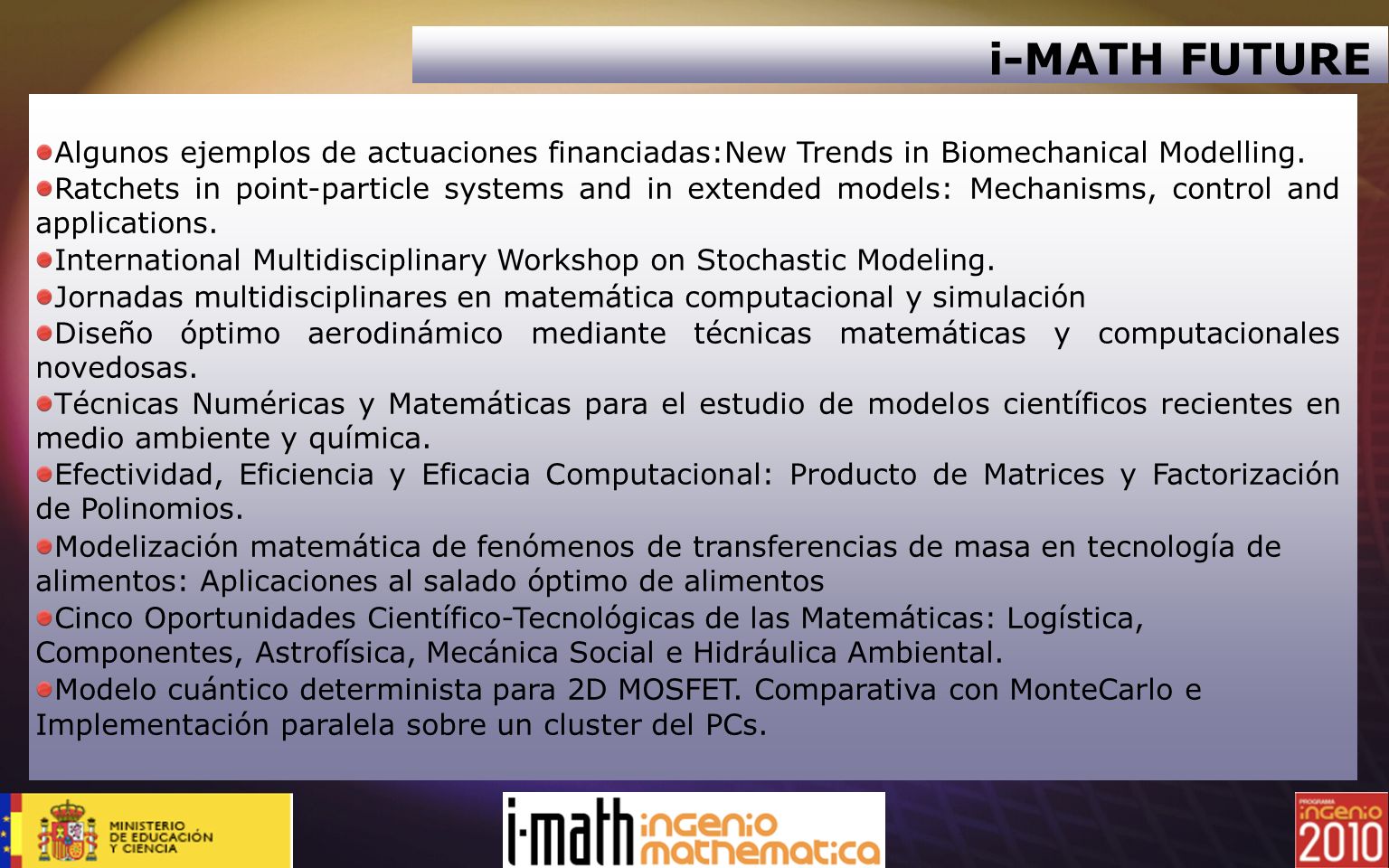 i-MATH FUTURE

Algunos ejemplos de actuaciones financiadas:New Trends in Biomechanical Modelling.

Ratchets in point-particle systems and in extended models: Mechanisms, control and applications.

International Multidisciplinary Workshop on Stochastic Modeling.

Jornadas multidisciplinares en matemática computacional y simulación

Diseño óptimo aerodinámico mediante técnicas matemáticas y computacionales novedosas.

Técnicas Numéricas y Matemáticas para el estudio de modelos científicos recientes en medio ambiente y química.

Efectividad, Eficiencia y Eficacia Computacional: Producto de Matrices y Factorización de Polinomios.

Modelización matemática de fenómenos de transferencias de masa en tecnología de alimentos: Aplicaciones al salado óptimo de alimentos

Cinco Oportunidades Científico-Tecnológicas de las Matemáticas: Logística, Componentes, Astrofísica, Mecánica Social e Hidráulica Ambiental.

Modelo cuántico determinista para 2D MOSFET. Comparativa con MonteCarlo e Implementación paralela sobre un cluster del PCs.

MINISTERIO DE EDUCACIÓN Y CIENCIA

i-math ingenio mathematica

PROGRAMA ingenio 2010